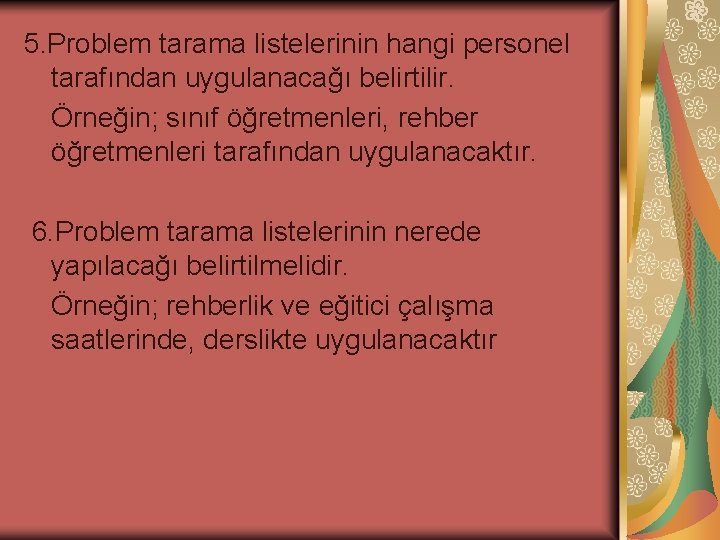 5.Problem tarama listelerinin hangi personel tarafından uygulanacağı belirtilir.

Örneğin; sınıf öğretmenleri, rehber öğretmenleri tarafından uygulanacaktır.

6.Problem tarama listelerinin nerede yapılacağı belirtilmelidir.

Örneğin; rehberlik ve eğitici çalışma saatlerinde, derslikte uygulanacaktır